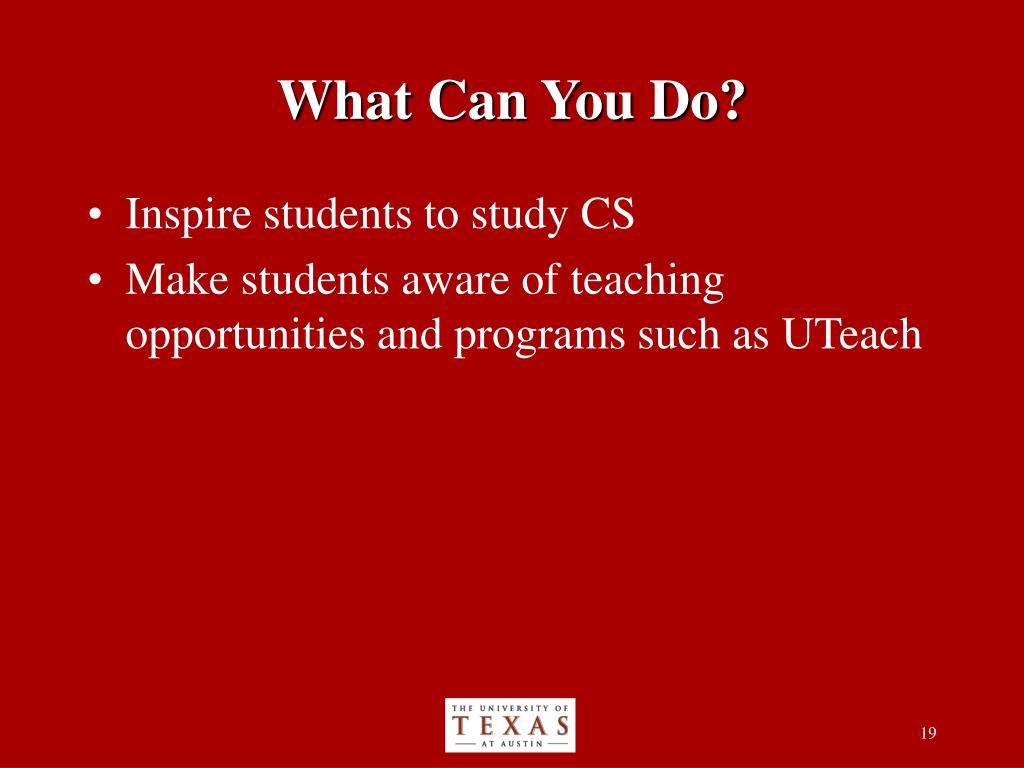 What Can You Do?

• Inspire students to study CS
• Make students aware of teaching opportunities and programs such as UTeach

THE UNIVERSITY OF TEXAS AT AUSTIN

19